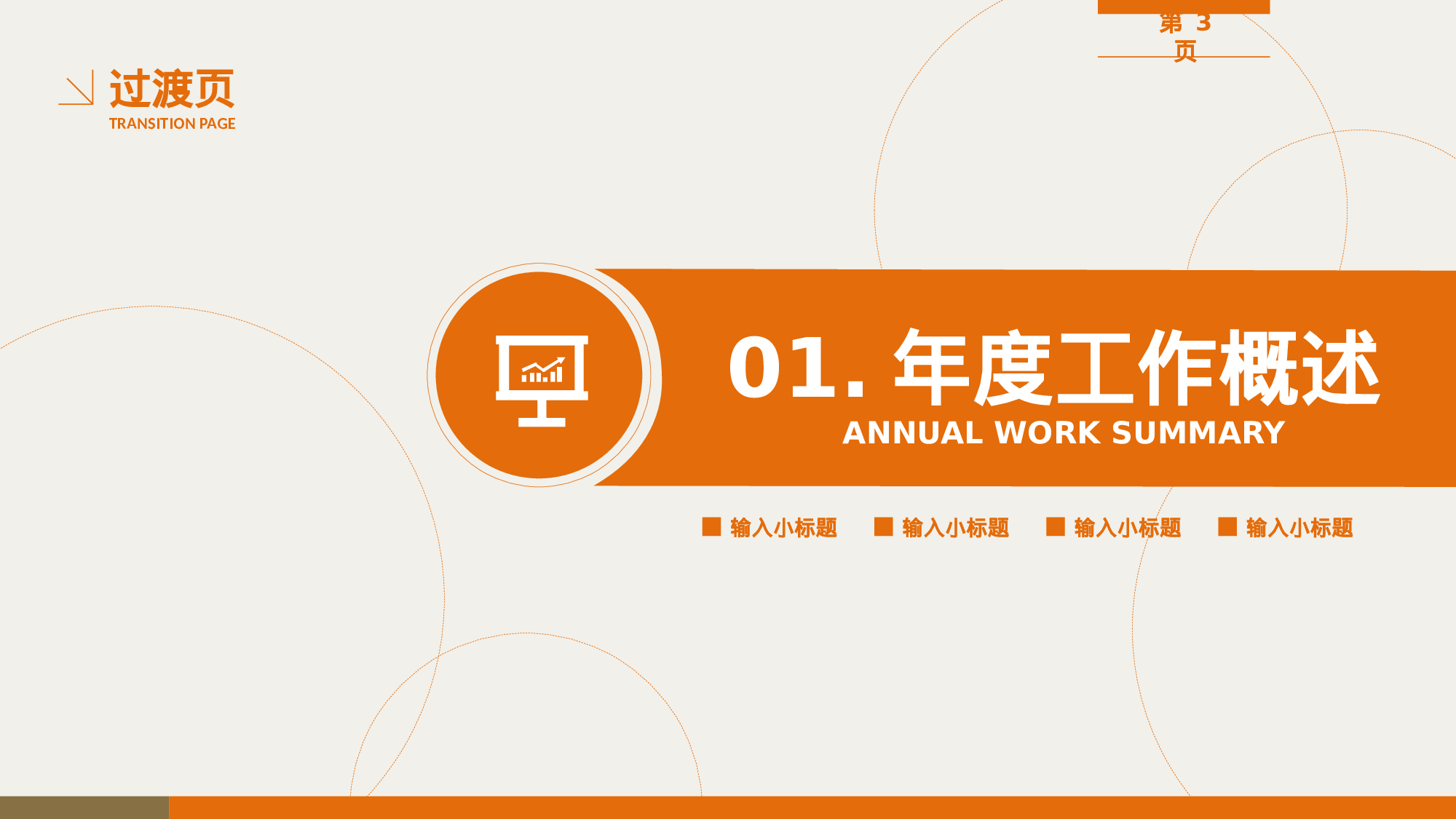 第 3 页

过渡页
TRANSITION PAGE

01. 年度工作概述
ANNUAL WORK SUMMARY

输入小标题 输入小标题 输入小标题 输入小标题